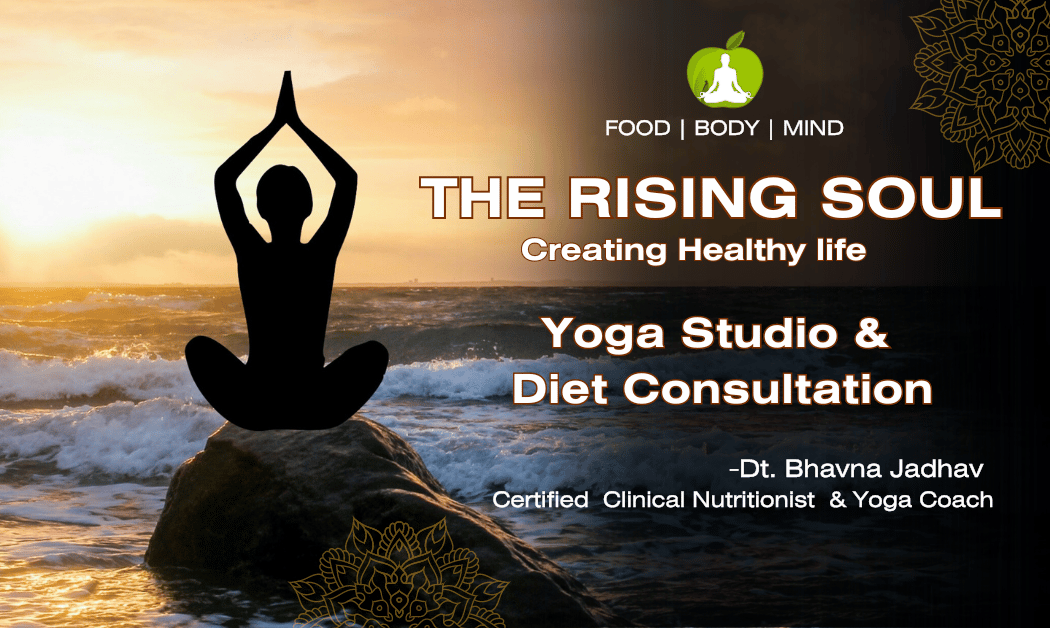 FOOD | BODY | MIND

THE RISING SOUL

Creating Healthy life

Yoga Studio & Diet Consultation

-Dt. Bhavna Jadhav

Certified Clinical Nutritionist & Yoga Coach